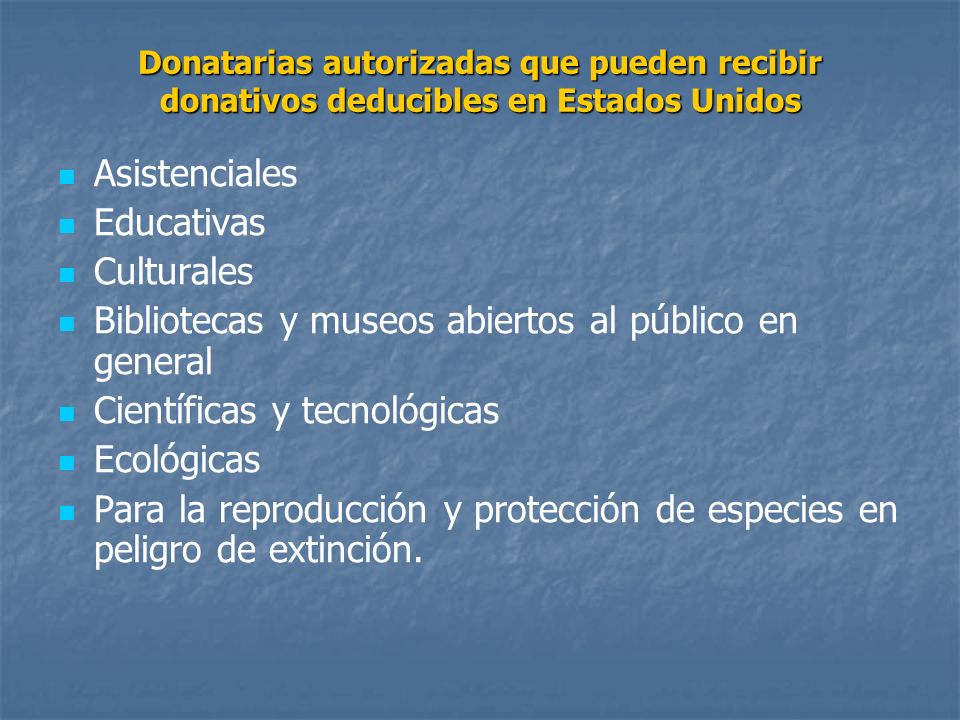 Donatarias autorizadas que pueden recibir donativos deducibles en Estados Unidos

- Asistenciales
- Educativas
- Culturales
- Bibliotecas y museos abiertos al público en general
- Científicas y tecnológicas
- Ecológicas
- Para la reproducción y protección de especies en peligro de extinción.